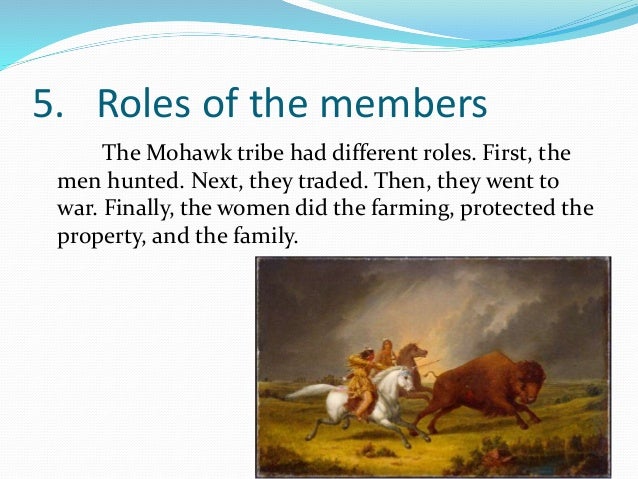 5. Roles of the members

The Mohawk tribe had different roles. First, the men hunted. Next, they traded. Then, they went to war. Finally, the women did the farming, protected the property, and the family.